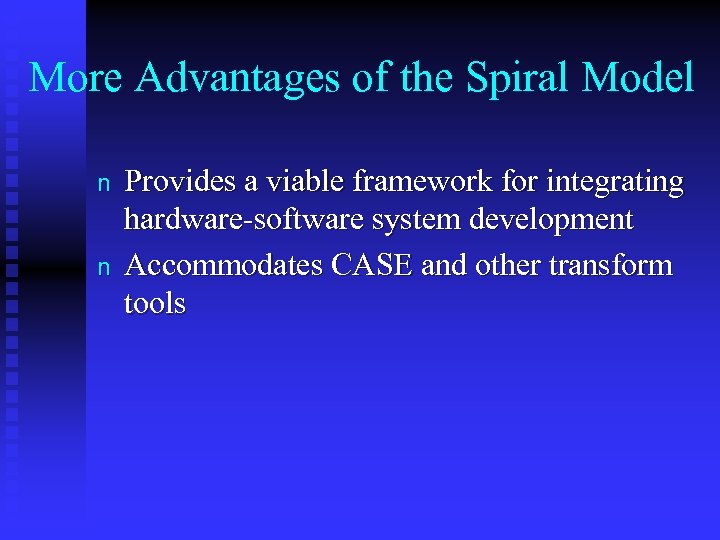 More Advantages of the Spiral Model

n Provides a viable framework for integrating hardware-software system development

n Accommodates CASE and other transform tools